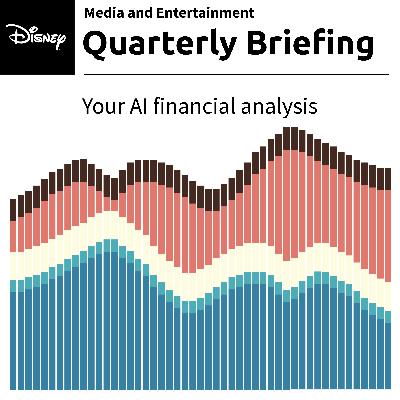 Disney

Media and Entertainment

Quarterly Briefing

Your AI financial analysis